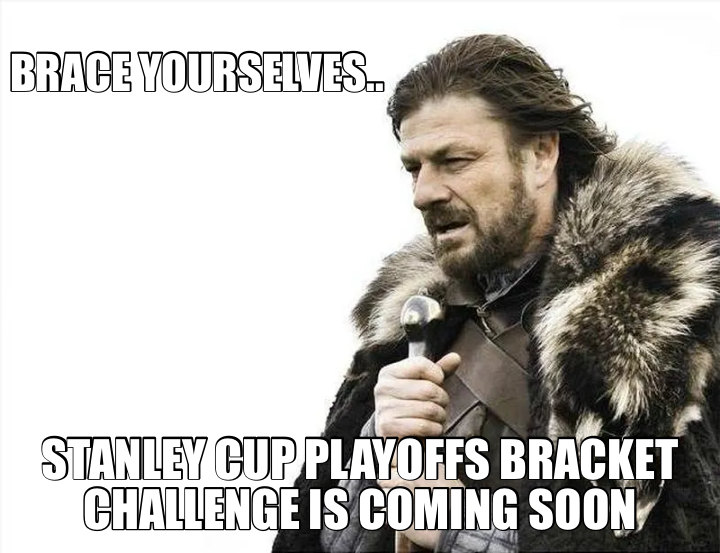 BRACE YOURSELVES..

STANLEY CUP PLAYOFFS BRACKET CHALLENGE IS COMING SOON